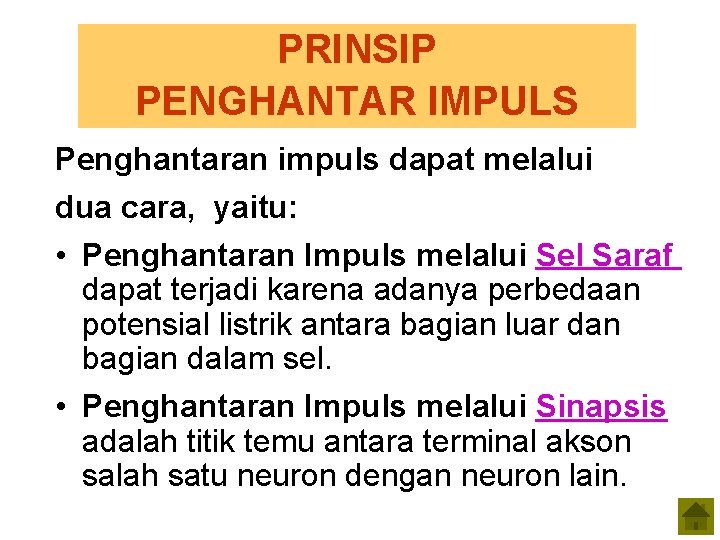 PRINSIP
PENGHANTAR IMPULS

Penghantaran impuls dapat melalui dua cara, yaitu:

• Penghantaran Impuls melalui Sel Saraf dapat terjadi karena adanya perbedaan potensial listrik antara bagian luar dan bagian dalam sel.

• Penghantaran Impuls melalui Sinapsis adalah titik temu antara terminal akson salah satu neuron dengan neuron lain.